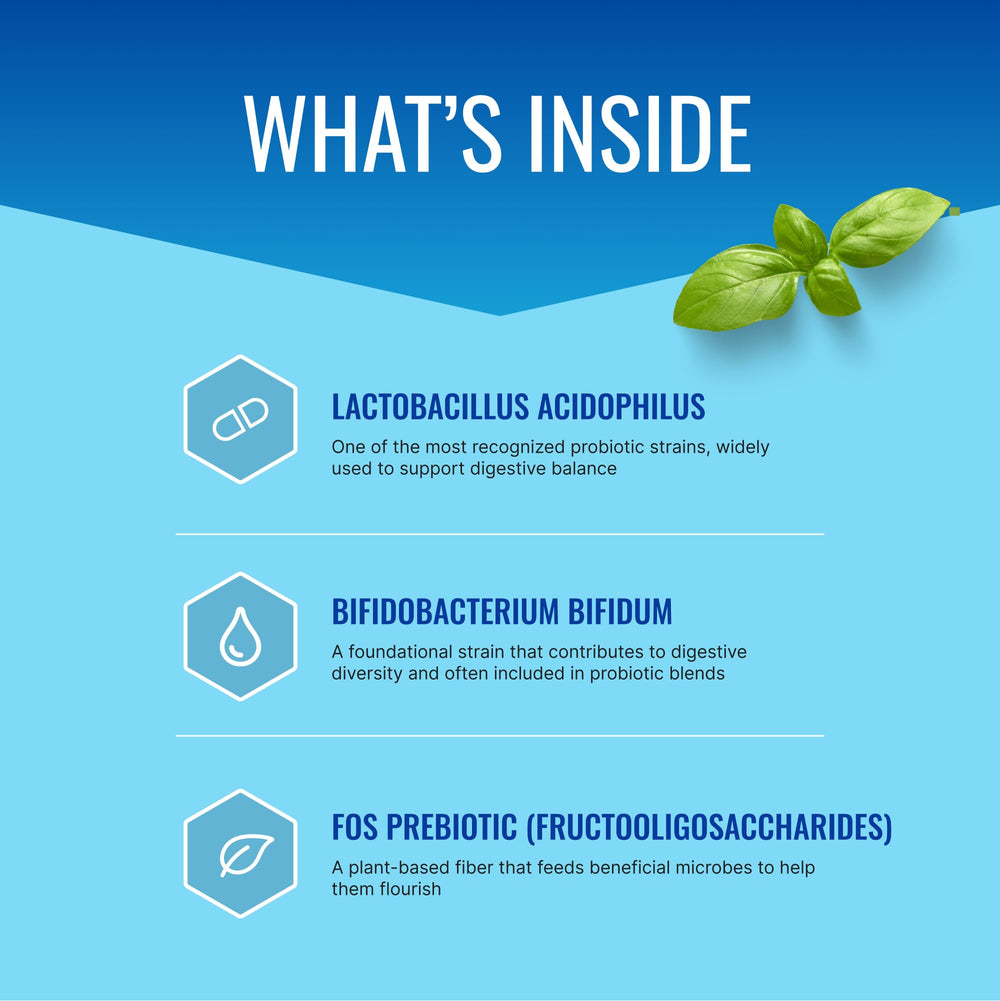 WHAT'S INSIDE

LACTOBACILLUS ACIDOPHILUS

One of the most recognized probiotic strains, widely used to support digestive balance

BIFIDOBACTERIUM BIFIDUM

A foundational strain that contributes to digestive diversity and often included in probiotic blends

FOS PREBIOTIC (FRUCTOOLIGOSACCHARIDES)

A plant-based fiber that feeds beneficial microbes to help them flourish